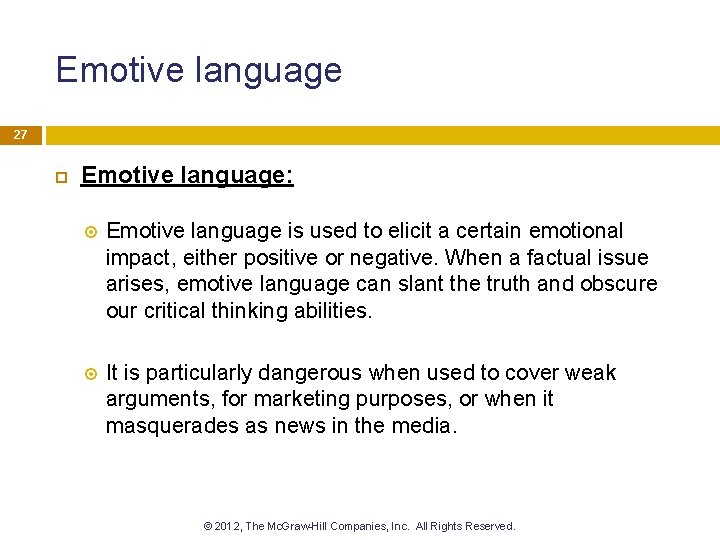 Emotive language

27

Emotive language:

Emotive language is used to elicit a certain emotional impact, either positive or negative. When a factual issue arises, emotive language can slant the truth and obscure our critical thinking abilities.

It is particularly dangerous when used to cover weak arguments, for marketing purposes, or when it masquerades as news in the media.

© 2012, The McGraw-Hill Companies, Inc. All Rights Reserved.